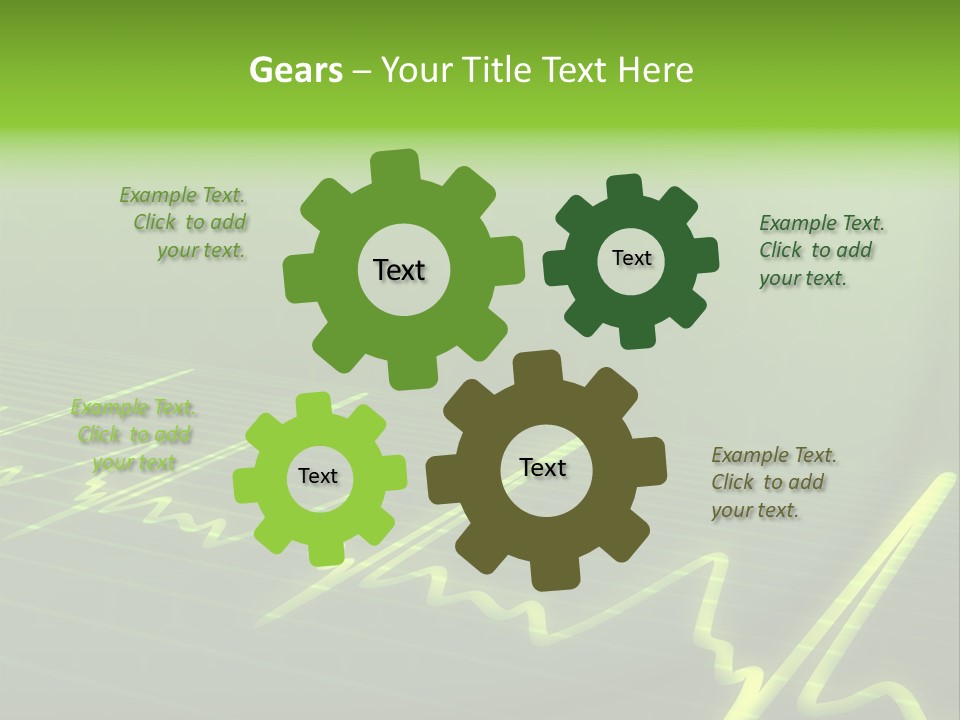 Gears – Your Title Text Here

Example Text. Click to add your text.

Text

Text

Example Text. Click to add your text.

Example Text. Click to add your text

Text

Text

Example Text. Click to add your text.